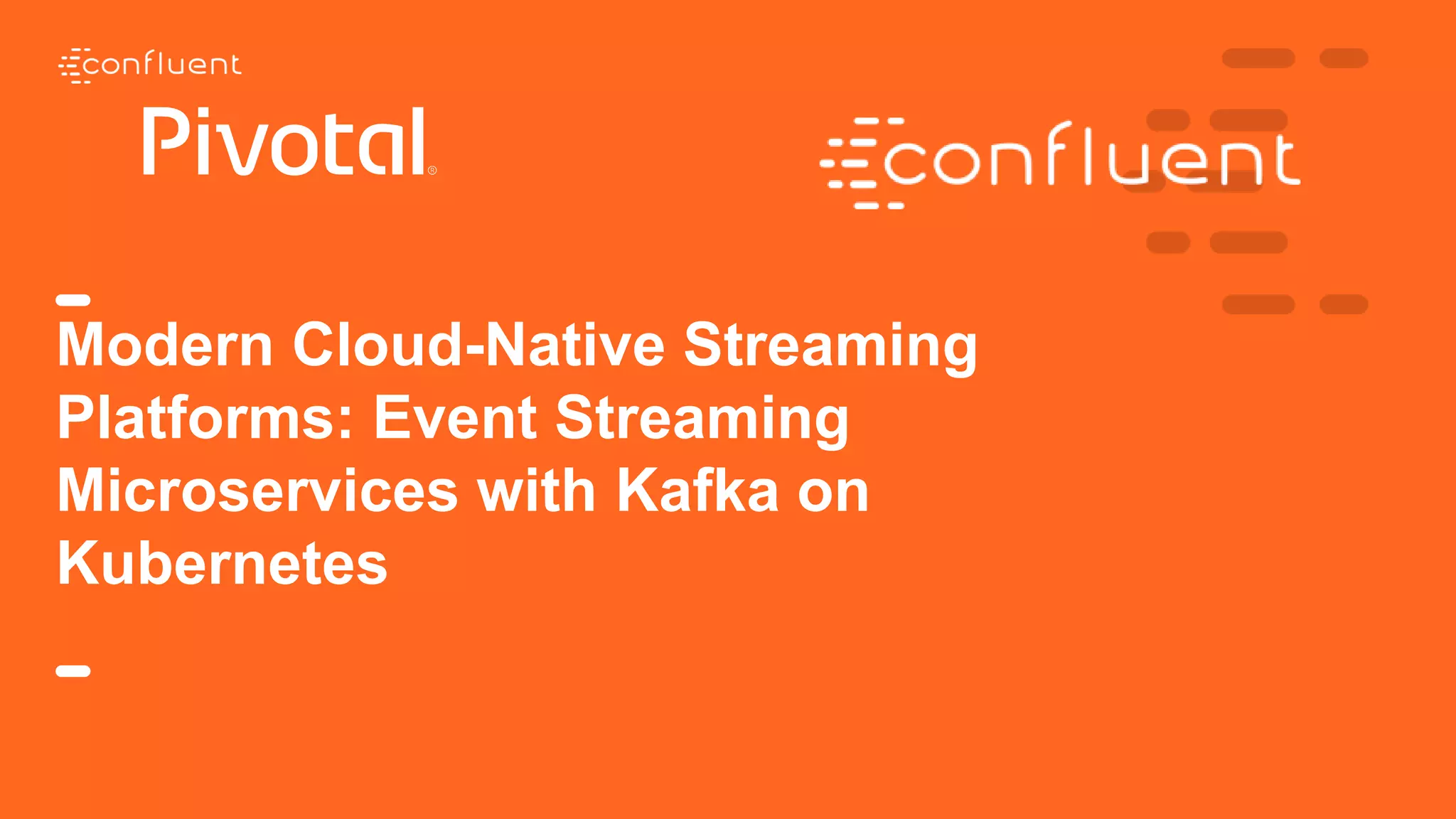 confluent

Pivotal®

confluent

Modern Cloud-Native Streaming Platforms: Event Streaming Microservices with Kafka on Kubernetes